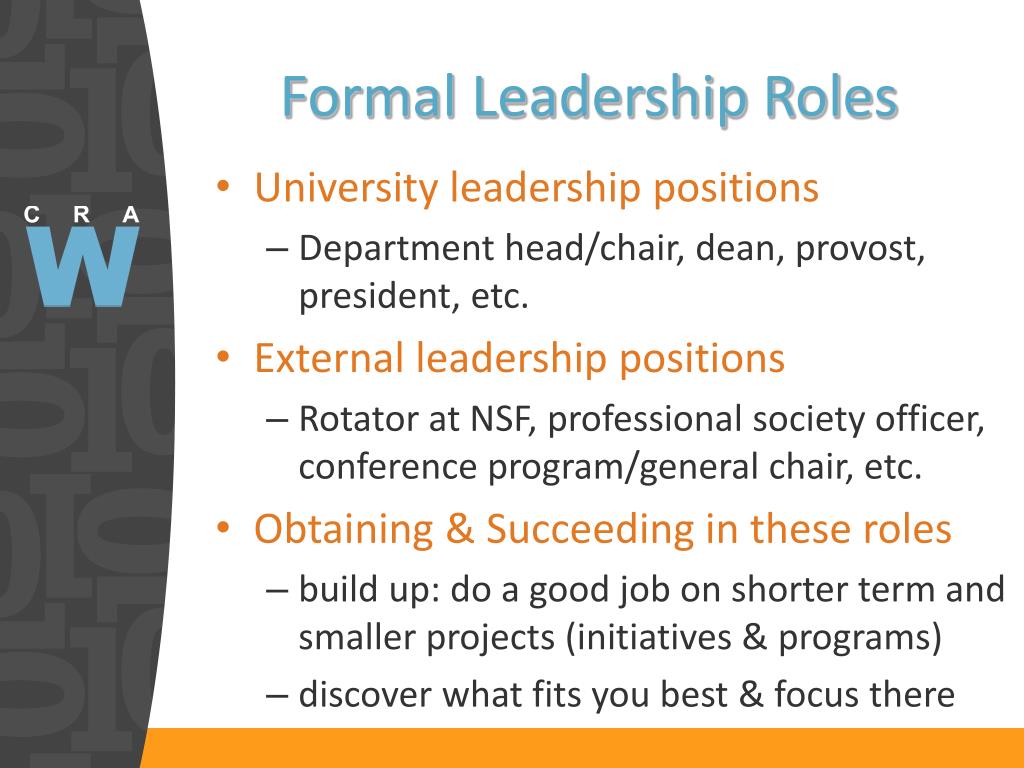 C R A
W

Formal Leadership Roles

• University leadership positions
– Department head/chair, dean, provost, president, etc.
• External leadership positions
– Rotator at NSF, professional society officer, conference program/general chair, etc.
• Obtaining & Succeeding in these roles
– build up: do a good job on shorter term and smaller projects (initiatives & programs)
– discover what fits you best & focus there